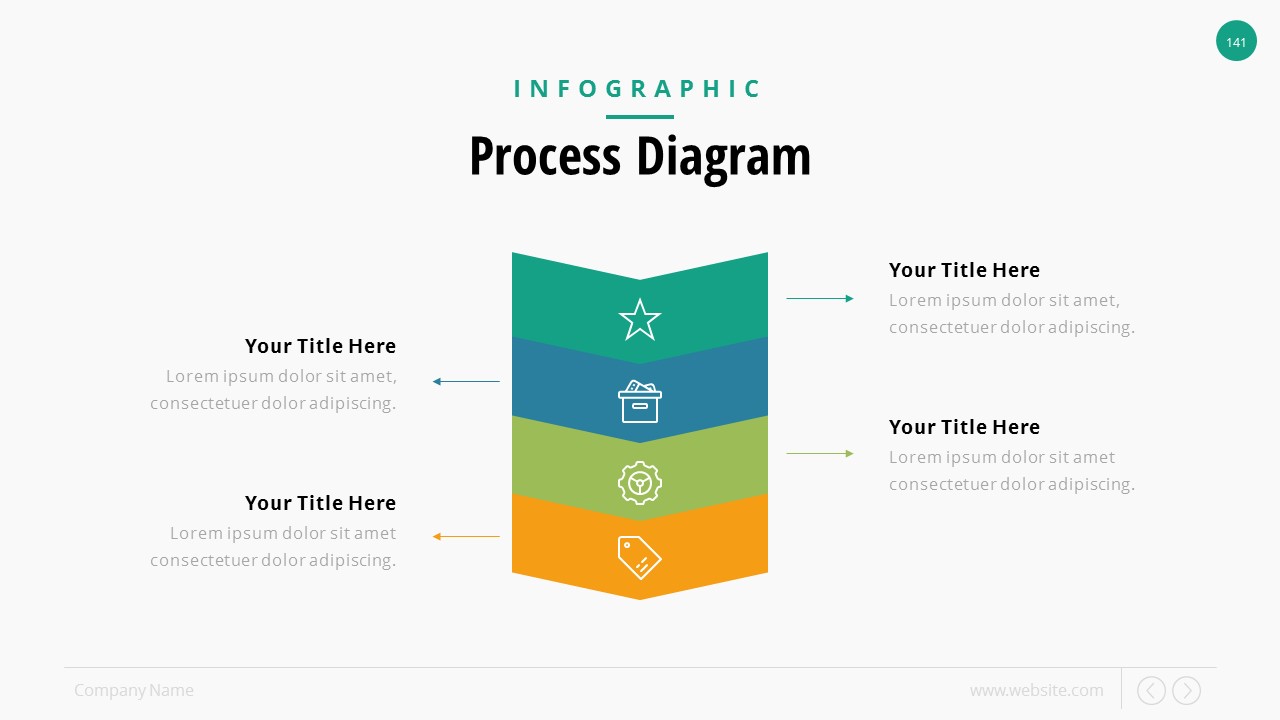 141

INFOGRAPHIC

Process Diagram

Your Title Here
Lorem ipsum dolor sit amet, consectetuer dolor adipiscing.

Your Title Here
Lorem ipsum dolor sit amet, consectetuer dolor adipiscing.

Your Title Here
Lorem ipsum dolor sit amet consectetuer dolor adipiscing.

Your Title Here
Lorem ipsum dolor sit amet consectetuer dolor adipiscing.

Company Name

www.website.com